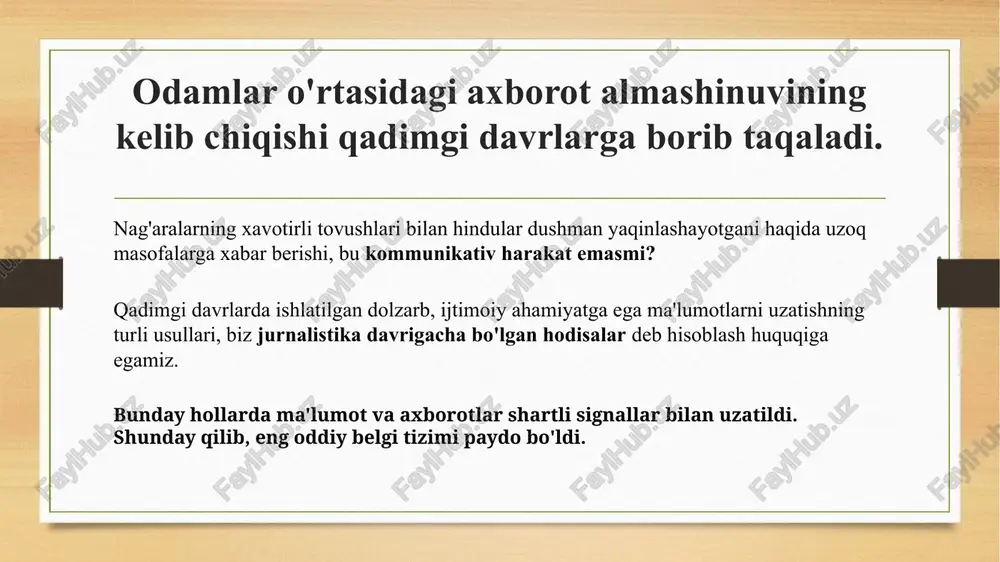 Odamlar o'rtasidagi axborot almashinuvining kelib chiqishi qadimgi davrlarga borib taqaladi.

Nag'aralarning xavotirli tovushlari bilan hindular dushman yaqinlashayotgani haqida uzoq masofalarga xabar berishi, bu kommunikativ harakat emasmi?

Qadimgi davrlarda ishlatilgan dolzarb, ijtimoiy ahamiyatga ega ma'lumotlarni uzatishning turli usullari, biz jurnalistika davrigacha bo'lgan hodisalar deb hisoblash huquqiga egamiz.

Bunday hollarda ma'lumot va axborotlar shartli signallar bilan uzatildi. Shunday qilib, eng oddiy belgi tizimi paydo bo'ldi.

FaylHub.uz